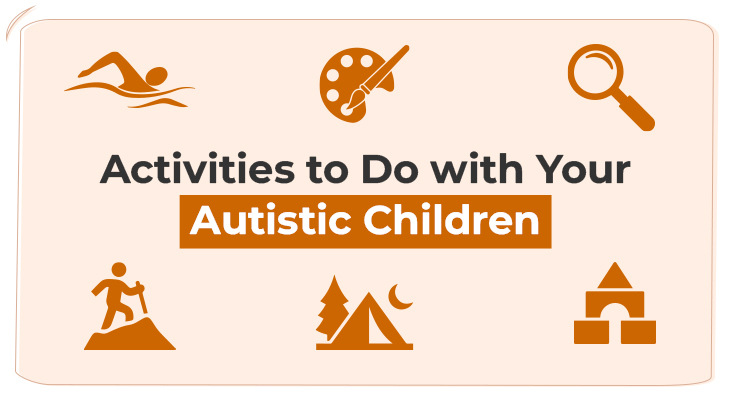 Activities to Do with Your
Autistic Children